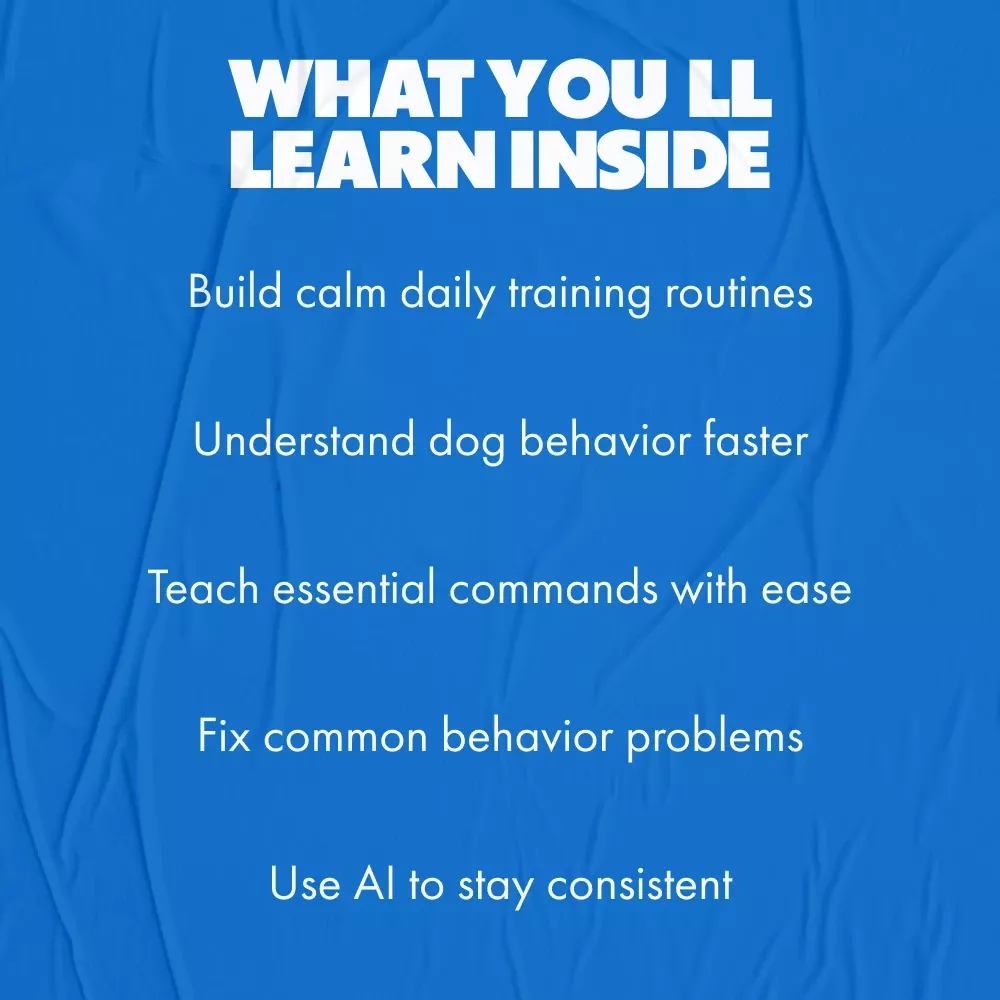 WHAT YOU LL LEARN INSIDE

Build calm daily training routines

Understand dog behavior faster

Teach essential commands with ease

Fix common behavior problems

Use AI to stay consistent